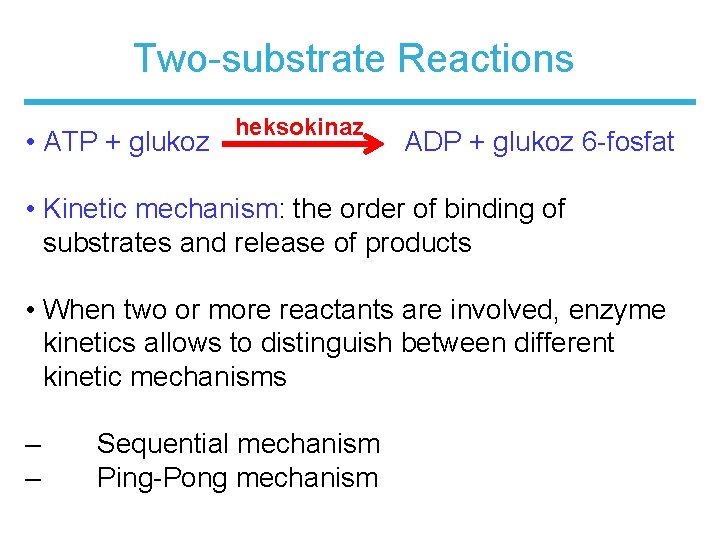 Two-substrate Reactions

• ATP + glukoz $\xrightarrow{\text{heksokinaz}}$ ADP + glukoz 6-fosfat

• Kinetic mechanism: the order of binding of substrates and release of products

• When two or more reactants are involved, enzyme kinetics allows to distinguish between different kinetic mechanisms

– Sequential mechanism
– Ping-Pong mechanism